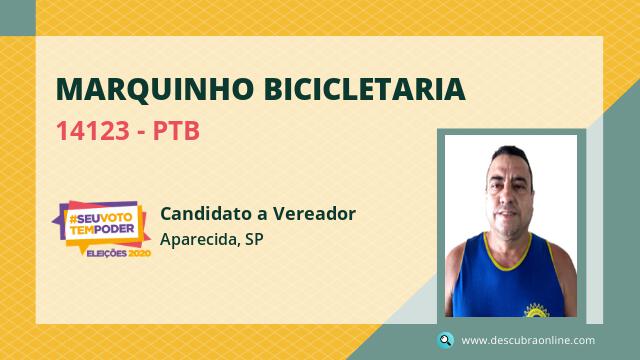 MARQUINHO BICICLETARIA
14123 - PTB

#SEUVOTO TEMPODER
ELEIÇÕES 2020

Candidato a Vereador
Aparecida, SP

www.descubraonline.com